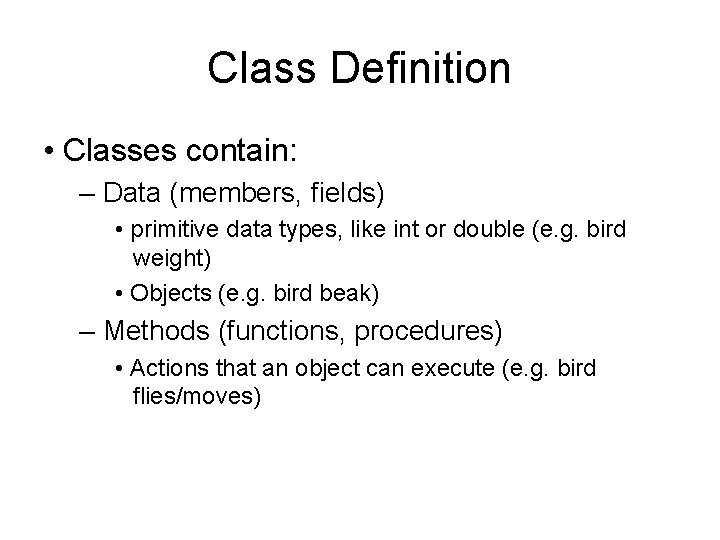 Class Definition

• Classes contain:

– Data (members, fields)

• primitive data types, like int or double (e.g. bird weight)

• Objects (e.g. bird beak)

– Methods (functions, procedures)

• Actions that an object can execute (e.g. bird flies/moves)